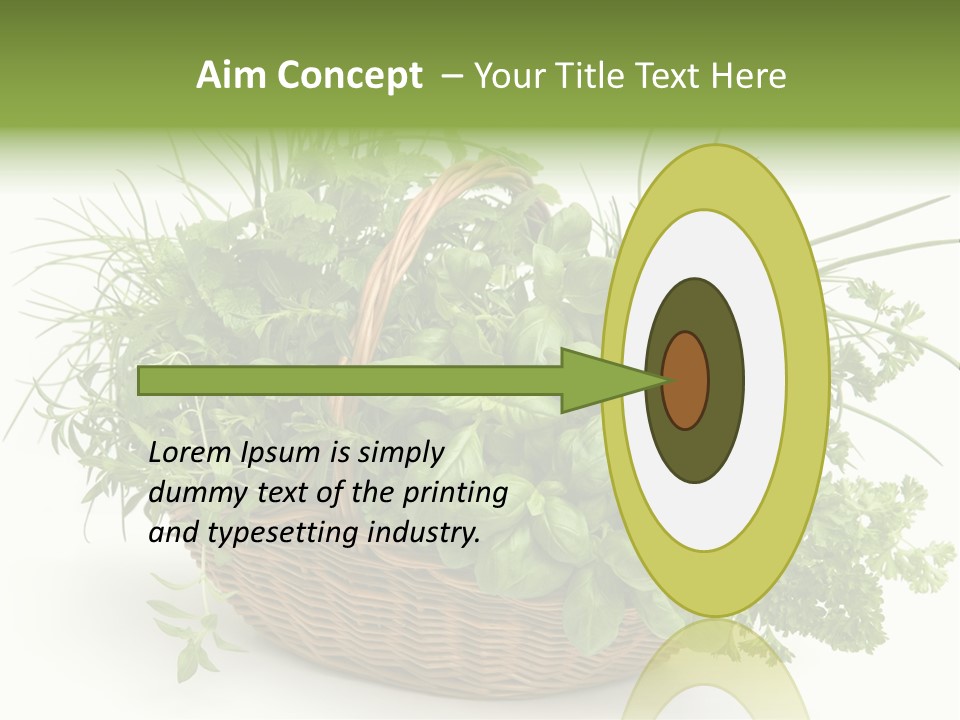 Aim Concept – Your Title Text Here

Lorem Ipsum is simply dummy text of the printing and typesetting industry.